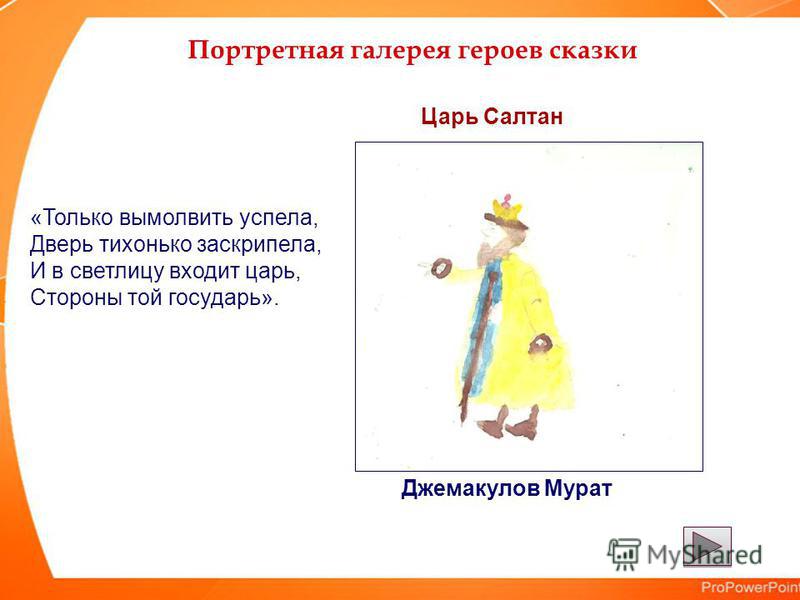 Портретная галерея героев сказки

Царь Салтан

«Только вымолвить успела,
Дверь тихонько заскрипела,
И в светлицу входит царь,
Стороны той государь».

Джемакулов Мурат

MyShared

ProPowerPoint